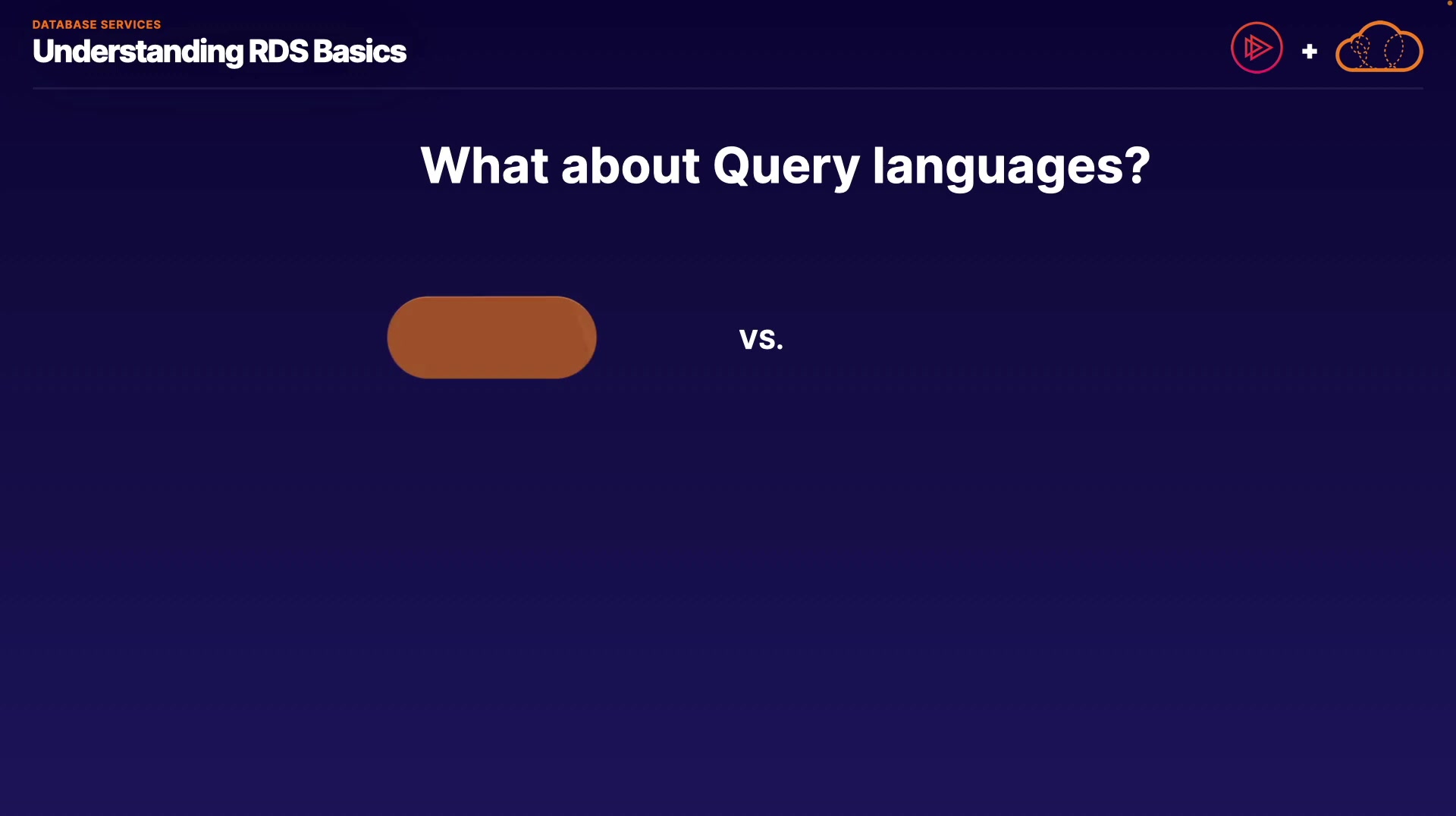 DATABASE SERVICES
Understanding RDS Basics

+

What about Query languages?

vs.